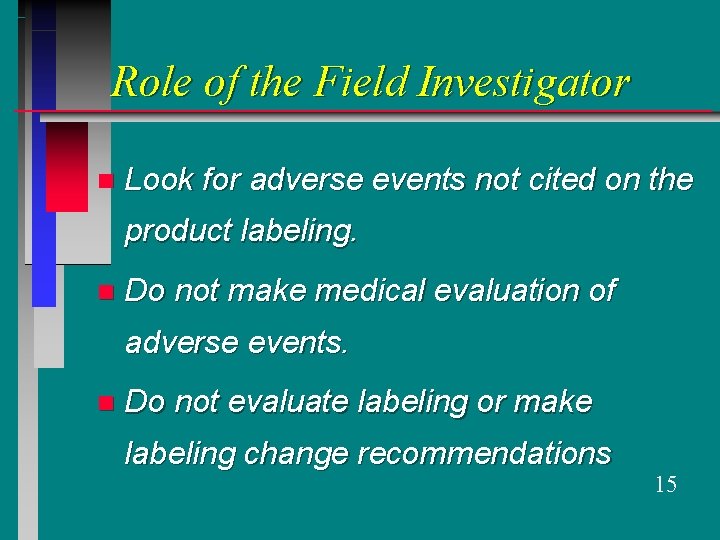 Role of the Field Investigator

Look for adverse events not cited on the product labeling.

Do not make medical evaluation of adverse events.

Do not evaluate labeling or make labeling change recommendations

15